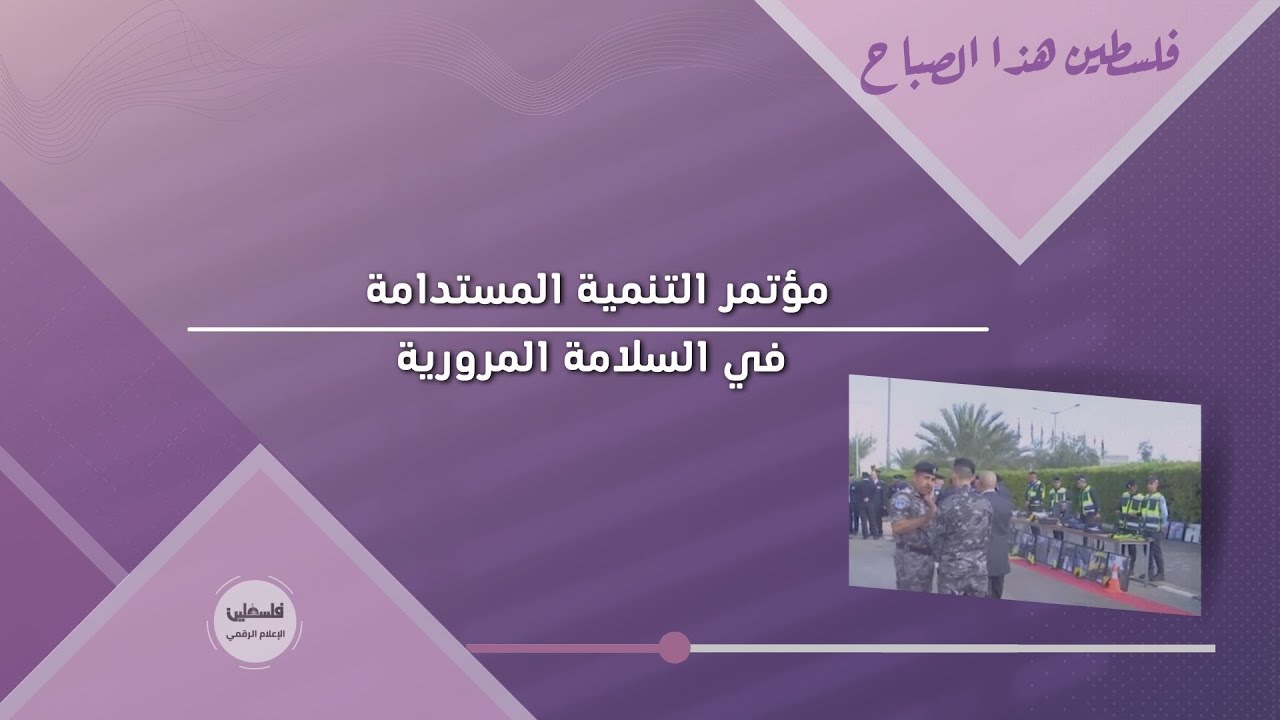 فلسطين هذا الصباح

مؤتمر التنمية المستدامة

في السلامة المرورية

فلسطين
الإعلام الرقمي